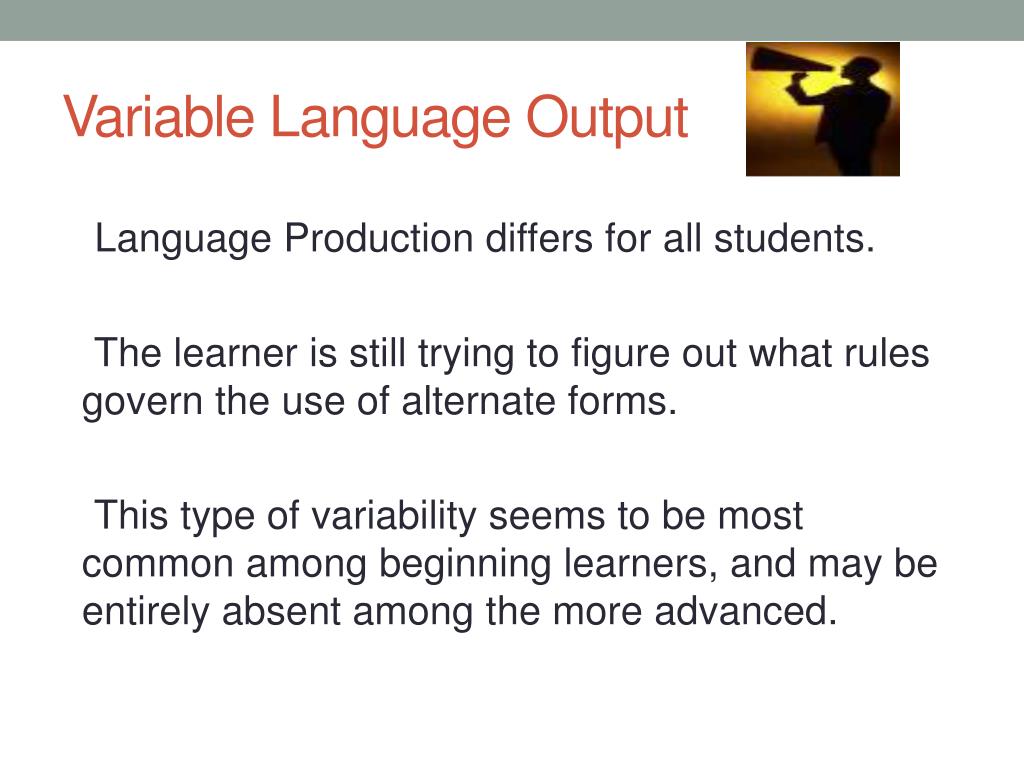 Variable Language Output

Language Production differs for all students.

The learner is still trying to figure out what rules govern the use of alternate forms.

This type of variability seems to be most common among beginning learners, and may be entirely absent among the more advanced.